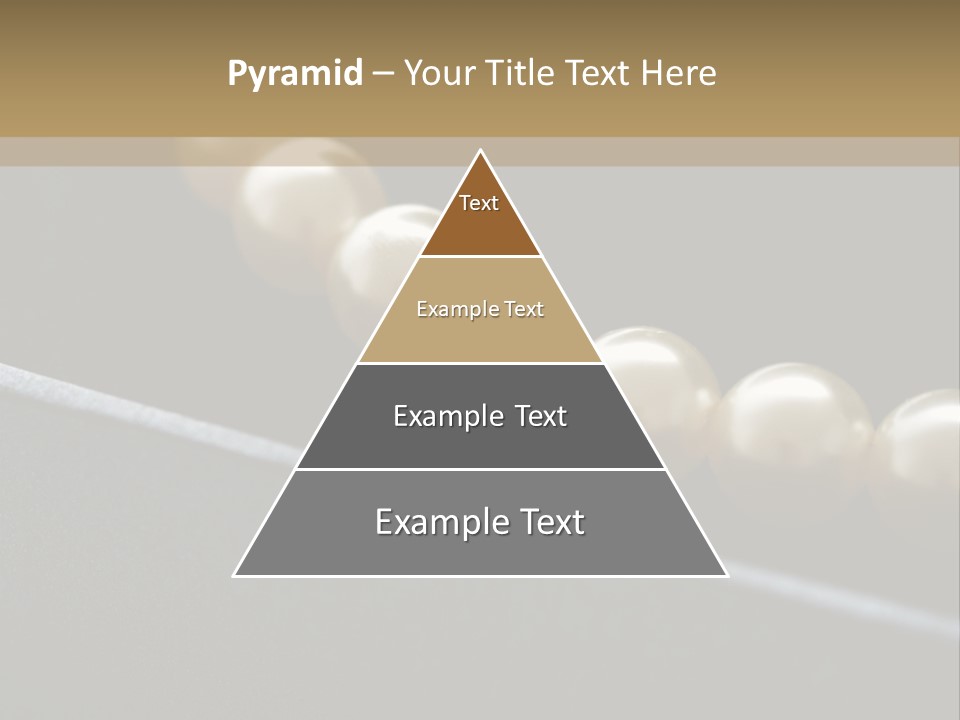 Pyramid – Your Title Text Here

Text

Example Text

Example Text

Example Text